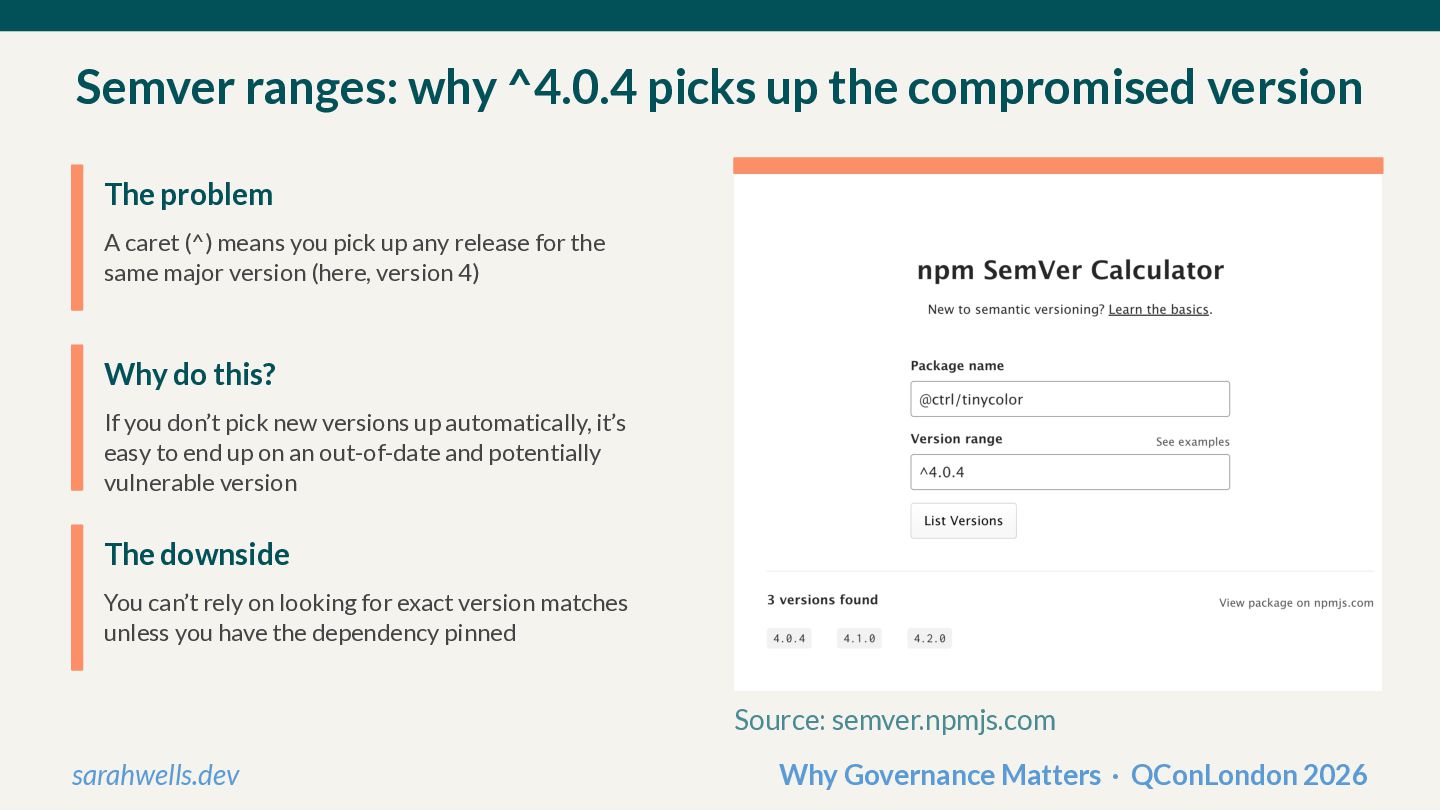 Semver ranges: why ^4.0.4 picks up the compromised version

The problem

A caret (^) means you pick up any release for the same major version (here, version 4)

Why do this?

If you don't pick new versions up automatically, it's easy to end up on an out-of-date and potentially vulnerable version

The downside

You can't rely on looking for exact version matches unless you have the dependency pinned

npm SemVer Calculator

New to semantic versioning? Learn the basics.

Package name

@ctrl/tinycolor

Version range

See examples

^4.0.4

List Versions

3 versions found

View package on npmjs.com

4.0.4 4.1.0 4.2.0

Source: semver.npmjs.com

sarahwells.dev

Why Governance Matters · QConLondon 2026